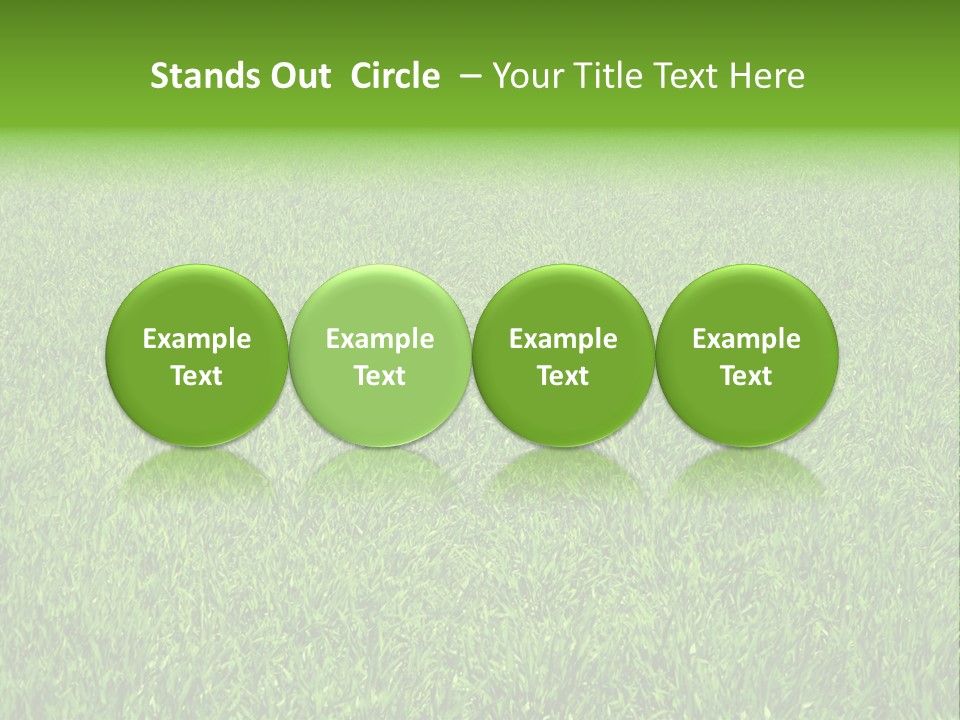 Stands Out Circle – Your Title Text Here

Example Text

Example Text

Example Text

Example Text